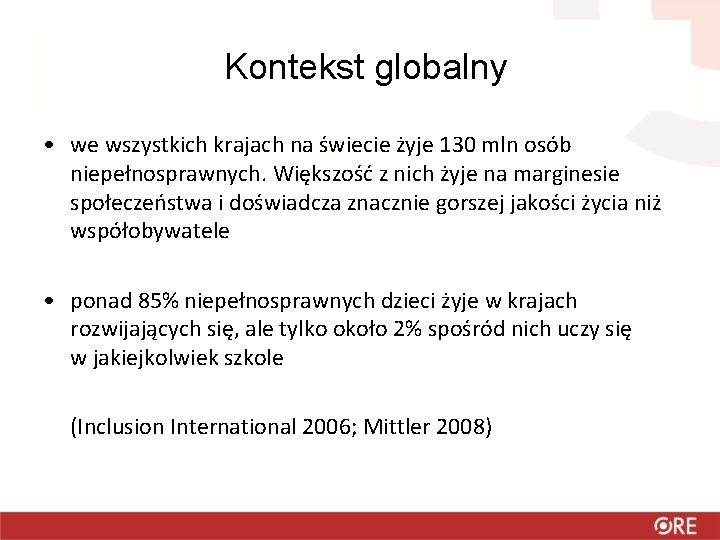 Kontekst globalny

• we wszystkich krajach na świecie żyje 130 mln osób niepełnosprawnych. Większość z nich żyje na marginesie społeczeństwa i doświadcza znacznie gorszej jakości życia niż współobywatele

• ponad 85% niepełnosprawnych dzieci żyje w krajach rozwijających się, ale tylko około 2% spośród nich uczy się w jakiejkolwiek szkole

(Inclusion International 2006; Mittler 2008)

ORE